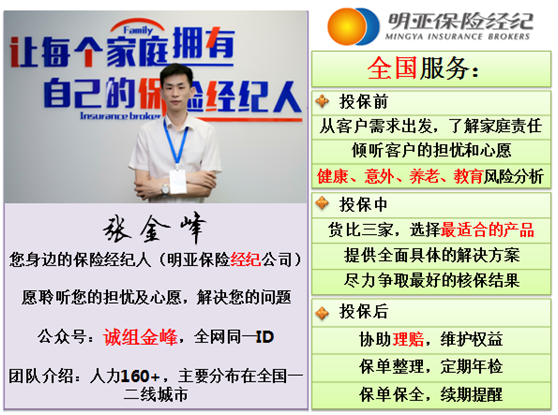 Family
让每个家庭拥有
自己的保险经纪人
Insurance broker

张金峰

您身边的保险经纪人（明亚保险经纪公司）

愿聆听您的担忧及心愿，解决您的问题

公众号：诚组金峰，全网同一ID

团队介绍：人力160+，主要分布在全国一二线城市

明亚保险经纪
MINGYA INSURANCE BROKERS

全国服务：

投保前
从客户需求出发，了解家庭责任
倾听客户的担忧和心愿
健康、意外、养老、教育风险分析

投保中
货比三家，选择最适合的产品
提供全面具体的解决方案
尽力争取最好的核保结果

投保后
协助理赔，维护权益
保单整理，定期年检
保单保全，续期提醒